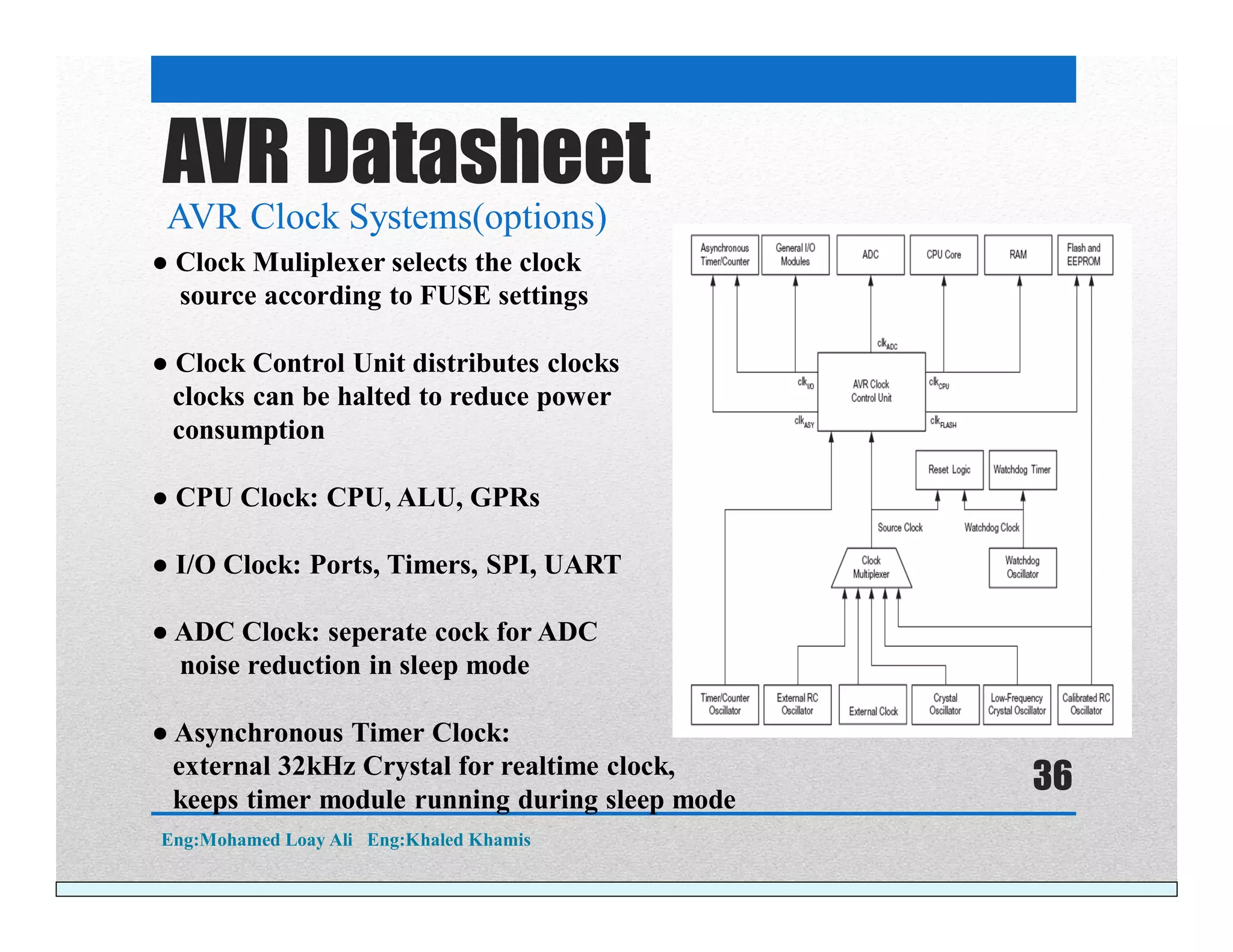 AVR Datasheet

AVR Clock Systems(options)

● Clock Muliplexer selects the clock source according to FUSE settings

● Clock Control Unit distributes clocks clocks can be halted to reduce power consumption

● CPU Clock: CPU, ALU, GPRs

● I/O Clock: Ports, Timers, SPI, UART

● ADC Clock: seperate cock for ADC noise reduction in sleep mode

● Asynchronous Timer Clock: external 32kHz Crystal for realtime clock, keeps timer module running during sleep mode

Asynchronous Timer/Counter
General I/O Modules
ADC
CPU Core
RAM
Flash and EEPROM
$clk_{ADC}$
$clk_{I/O}$
AVR Clock Control Unit
$clk_{CPU}$
$clk_{ASY}$
$clk_{FLASH}$
Reset Logic
Watchdog Timer
Source Clock
Watchdog Clock
Clock Multiplexer
Watchdog Oscillator
Timer/Counter Oscillator
External RC Oscillator
External Clock
Crystal Oscillator
Low-Frequency Crystal Oscillator
Calibrated RC Oscillator

36

Eng:Mohamed Loay Ali Eng:Khaled Khamis